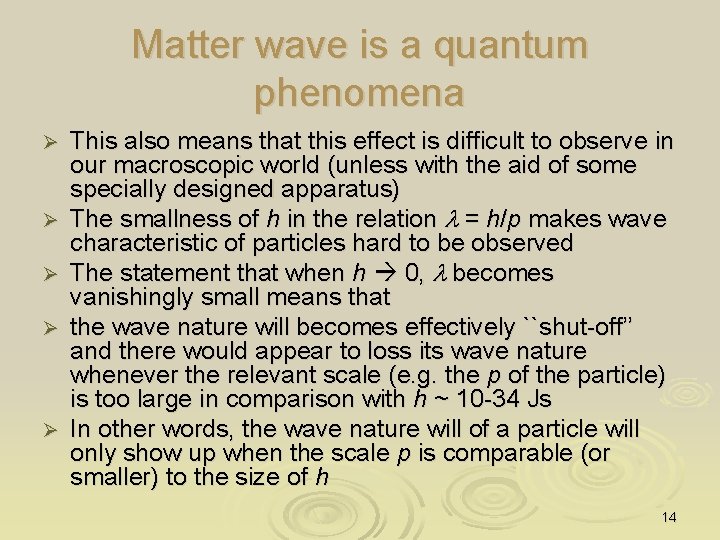 Matter wave is a quantum phenomena

➢ This also means that this effect is difficult to observe in our macroscopic world (unless with the aid of some specially designed apparatus)

➢ The smallness of $h$ in the relation $\lambda = h/p$ makes wave characteristic of particles hard to be observed

➢ The statement that when $h \rightarrow 0$, $\lambda$ becomes vanishingly small means that

➢ the wave nature will becomes effectively ``shut-off'' and there would appear to loss its wave nature whenever the relevant scale (e.g. the $p$ of the particle) is too large in comparison with $h$ ~ 10-34 Js

➢ In other words, the wave nature will of a particle will only show up when the scale $p$ is comparable (or smaller) to the size of $h$

14